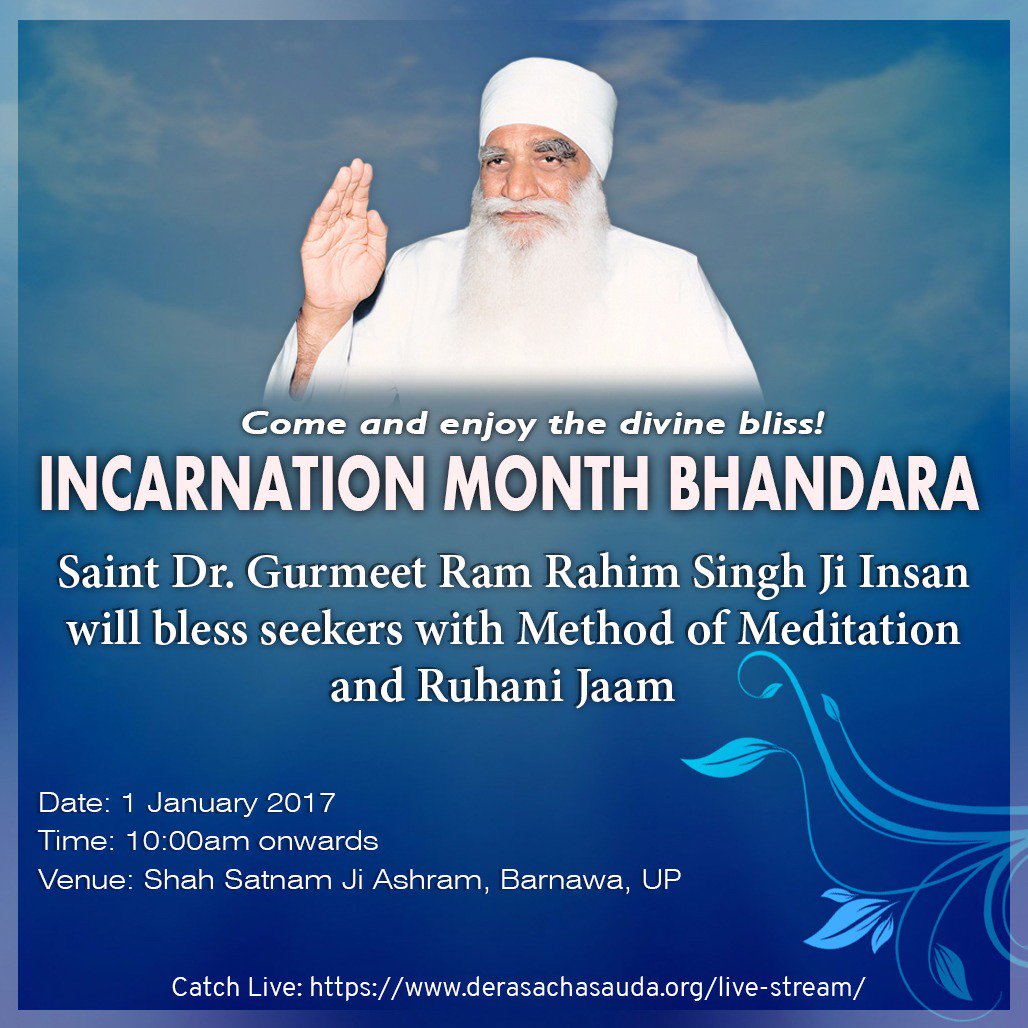 Come and enjoy the divine bliss!

INCARNATION MONTH BHANDARA

Saint Dr. Gurmeet Ram Rahim Singh Ji Insan will bless seekers with Method of Meditation and Ruhani Jaam

Date: 1 January 2017
Time: 10:00am onwards
Venue: Shah Satnam Ji Ashram, Barnawa, UP

Catch Live: https://www.derasachasauda.org/live-stream/